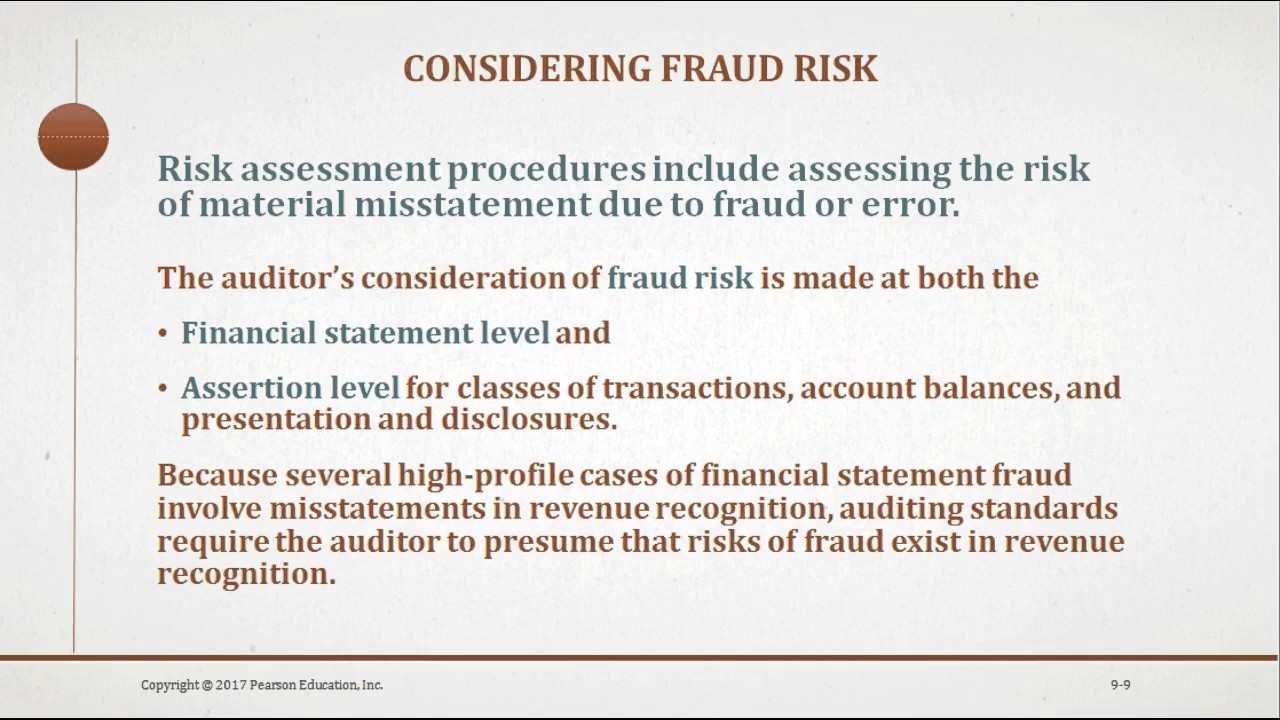 CONSIDERING FRAUD RISK

Risk assessment procedures include assessing the risk of material misstatement due to fraud or error.

The auditor's consideration of fraud risk is made at both the

• Financial statement level and

• Assertion level for classes of transactions, account balances, and presentation and disclosures.

Because several high-profile cases of financial statement fraud involve misstatements in revenue recognition, auditing standards require the auditor to presume that risks of fraud exist in revenue recognition.

Copyright © 2017 Pearson Education, Inc.

9-9